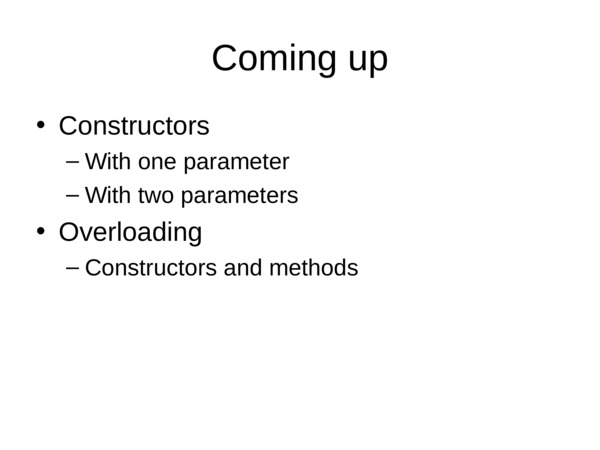 Coming up

• Constructors
  – With one parameter
  – With two parameters
• Overloading
  – Constructors and methods